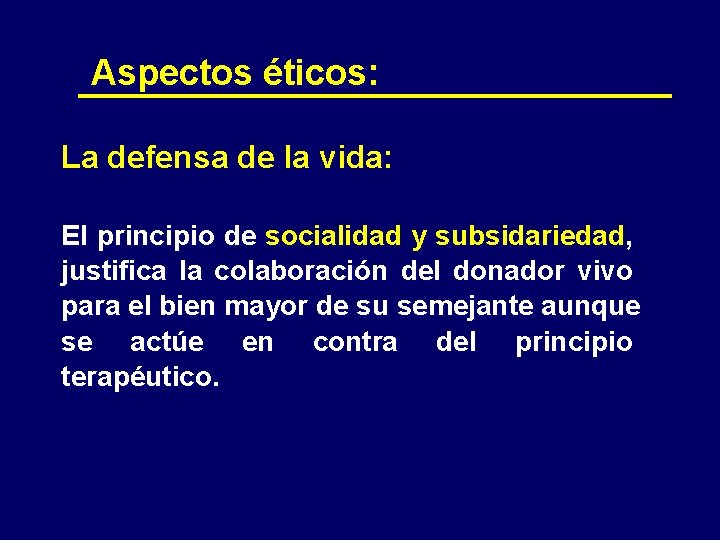 Aspectos éticos:

La defensa de la vida:

El principio de socialidad y subsidariedad, justifica la colaboración del donador vivo para el bien mayor de su semejante aunque se actúe en contra del principio terapéutico.